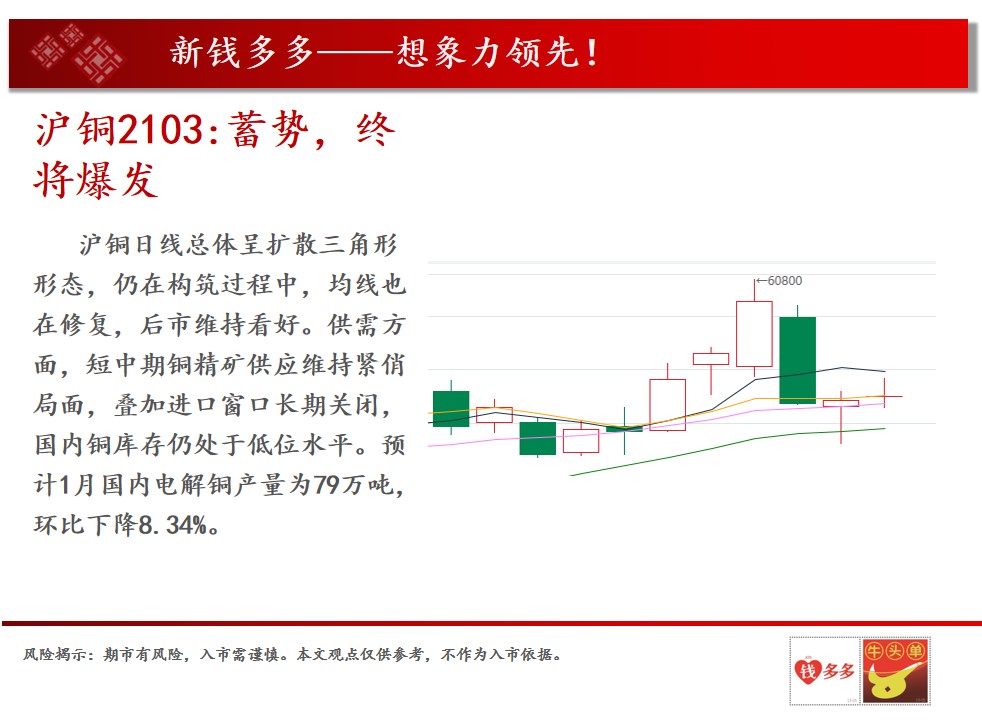 新钱多多——想象力领先！

沪铜2103:蓄势，终将爆发

沪铜日线总体呈扩散三角形形态，仍在构筑过程中，均线也在修复，后市维持看好。供需方面，短中期铜精矿供应维持紧俏局面，叠加进口窗口长期关闭，国内铜库存仍处于低位水平。预计1月国内电解铜产量为79万吨，环比下降8.34%。

←60800

风险揭示：期市有风险，入市需谨慎。本文观点仅供参考，不作为入市依据。

钱多多

牛头单